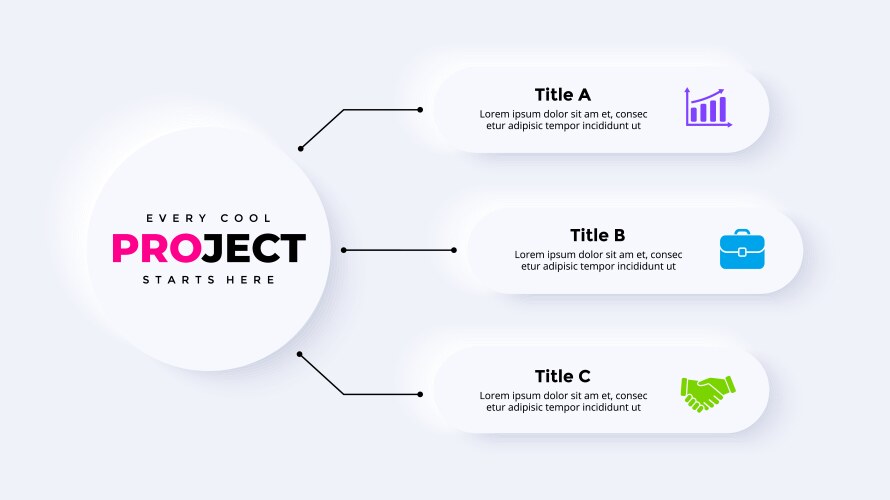 EVERY COOL
PROJECT
STARTS HERE

Title A
Lorem ipsum dolor sit am et, consec etur adipisic tempor incididunt ut

Title B
Lorem ipsum dolor sit am et, consec etur adipisic tempor incididunt ut

Title C
Lorem ipsum dolor sit am et, consec etur adipisic tempor incididunt ut